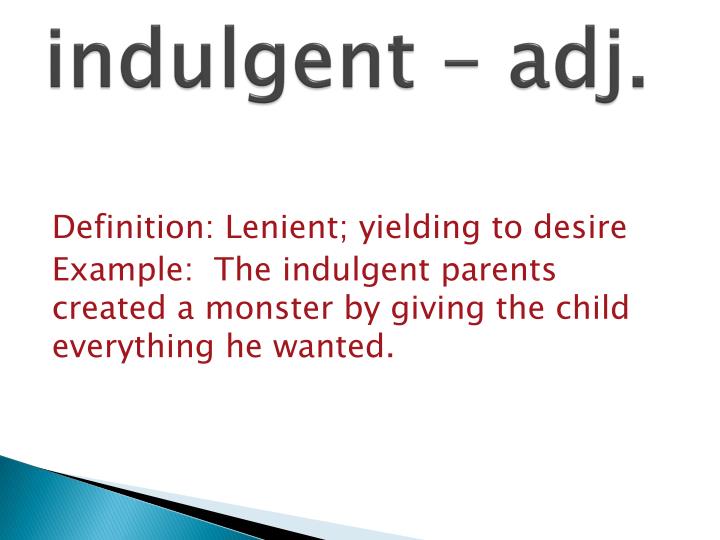 indulgent – adj.

Definition: Lenient; yielding to desire
Example: The indulgent parents created a monster by giving the child everything he wanted.